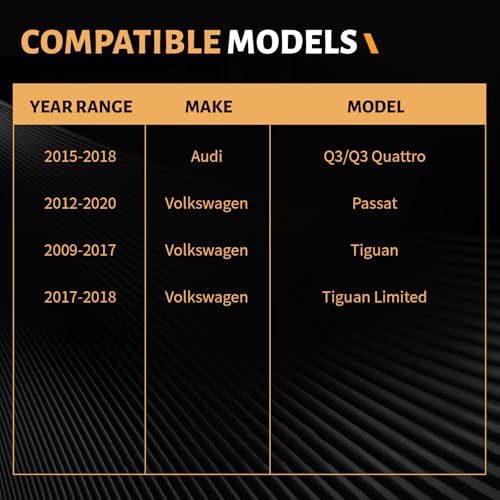 COMPATIBLE MODELS

| YEAR RANGE | MAKE | MODEL |
|---|---|---|
| 2015-2018 | Audi | Q3/Q3 Quattro |
| 2012-2020 | Volkswagen | Passat |
| 2009-2017 | Volkswagen | Tiguan |
| 2017-2018 | Volkswagen | Tiguan Limited |